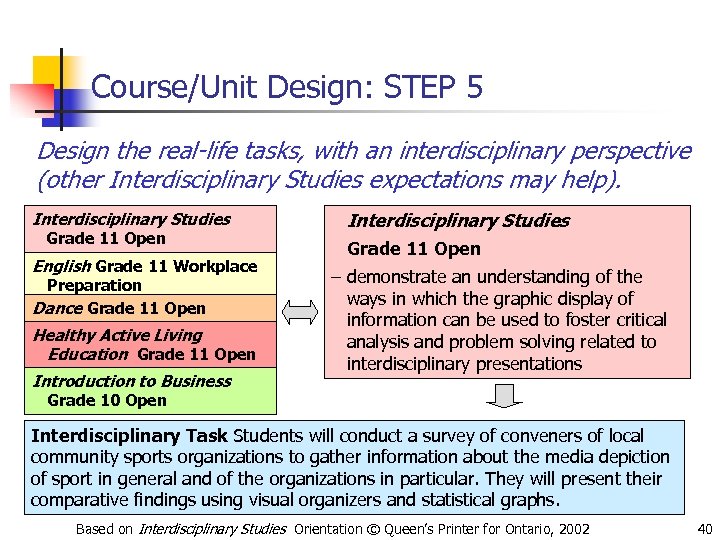 Course/Unit Design: STEP 5

Design the real-life tasks, with an interdisciplinary perspective (other Interdisciplinary Studies expectations may help).

Interdisciplinary Studies Grade 11 Open

English Grade 11 Workplace Preparation

Dance Grade 11 Open

Healthy Active Living Education Grade 11 Open

Introduction to Business Grade 10 Open

Interdisciplinary Studies

Grade 11 Open

– demonstrate an understanding of the ways in which the graphic display of information can be used to foster critical analysis and problem solving related to interdisciplinary presentations

Interdisciplinary Task Students will conduct a survey of conveners of local community sports organizations to gather information about the media depiction of sport in general and of the organizations in particular. They will present their comparative findings using visual organizers and statistical graphs.

Based on Interdisciplinary Studies Orientation © Queen's Printer for Ontario, 2002

40